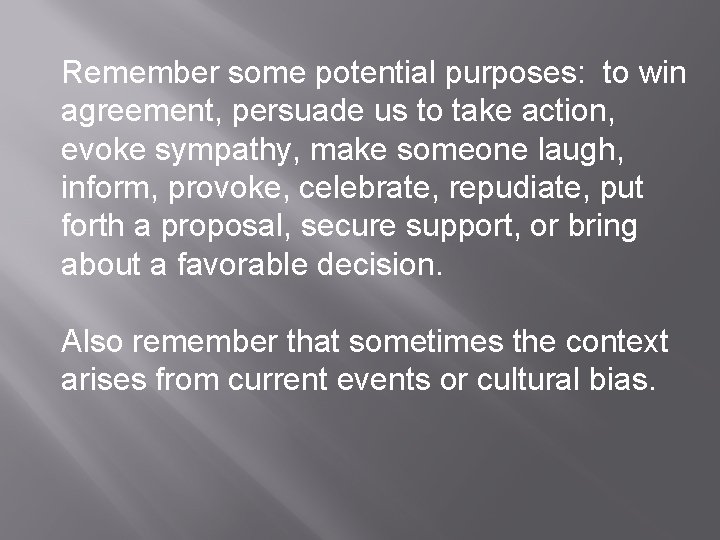 Remember some potential purposes: to win agreement, persuade us to take action, evoke sympathy, make someone laugh, inform, provoke, celebrate, repudiate, put forth a proposal, secure support, or bring about a favorable decision.

Also remember that sometimes the context arises from current events or cultural bias.